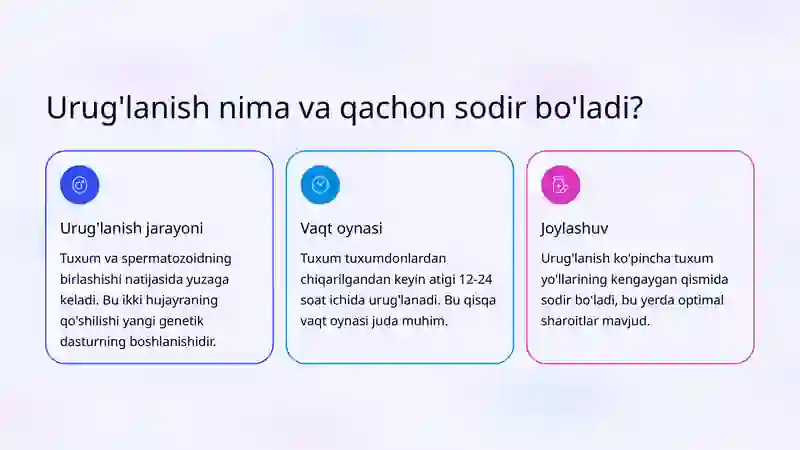 Urug'lanish nima va qachon sodir bo'ladi?

Urug'lanish jarayoni

Tuxum va spermatozoidning birlashishi natijasida yuzaga keladi. Bu ikki hujayraning qo'shilishi yangi genetik dasturning boshlanishidir.

Vaqt oynasi

Tuxum tuxumdonlardan chiqarilgandan keyin atigi 12-24 soat ichida urug'lanadi. Bu qisqa vaqt oynasi juda muhim.

Joylashuv

Urug'lanish ko'pincha tuxum yo'llarining kengaygan qismida sodir bo'ladi, bu yerda optimal sharoitlar mavjud.